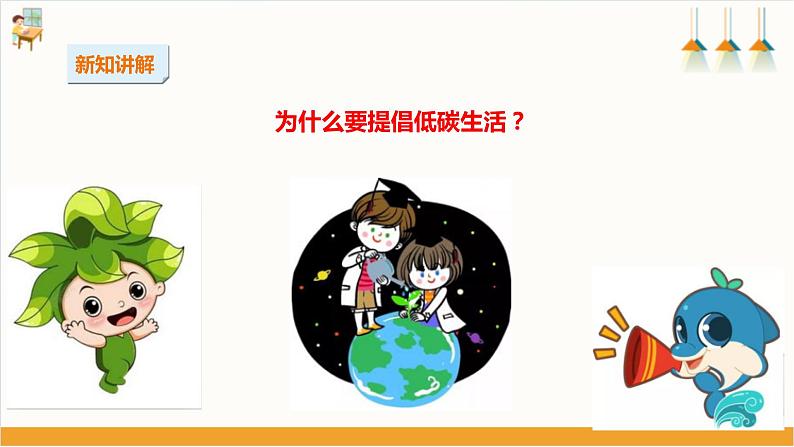 新知讲解

为什么要提倡低碳生活？